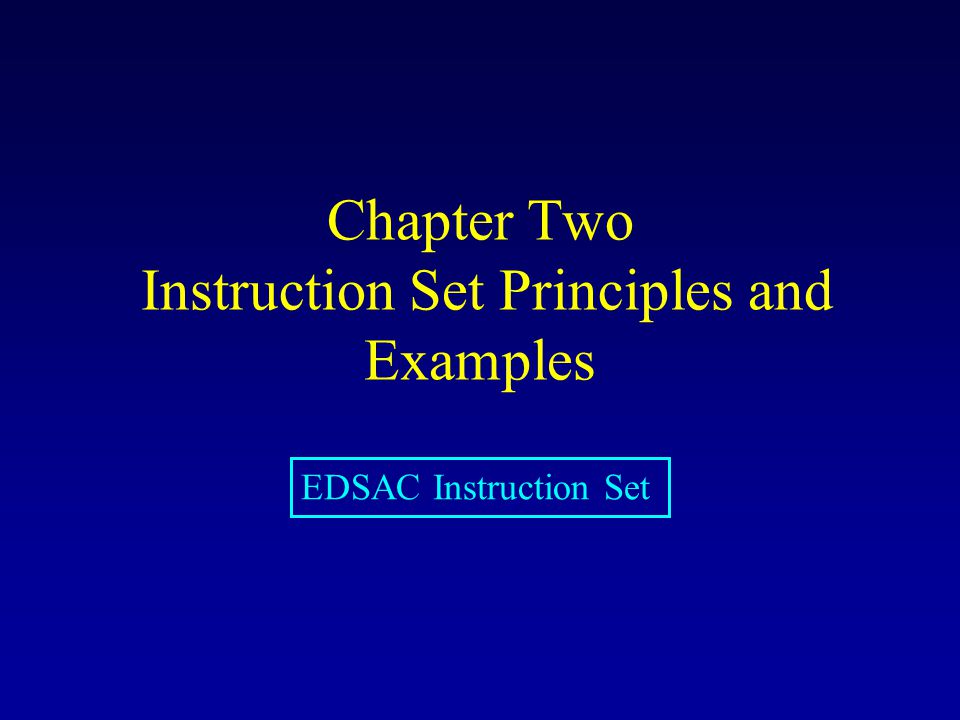 Chapter Two
Instruction Set Principles and Examples

EDSAC Instruction Set